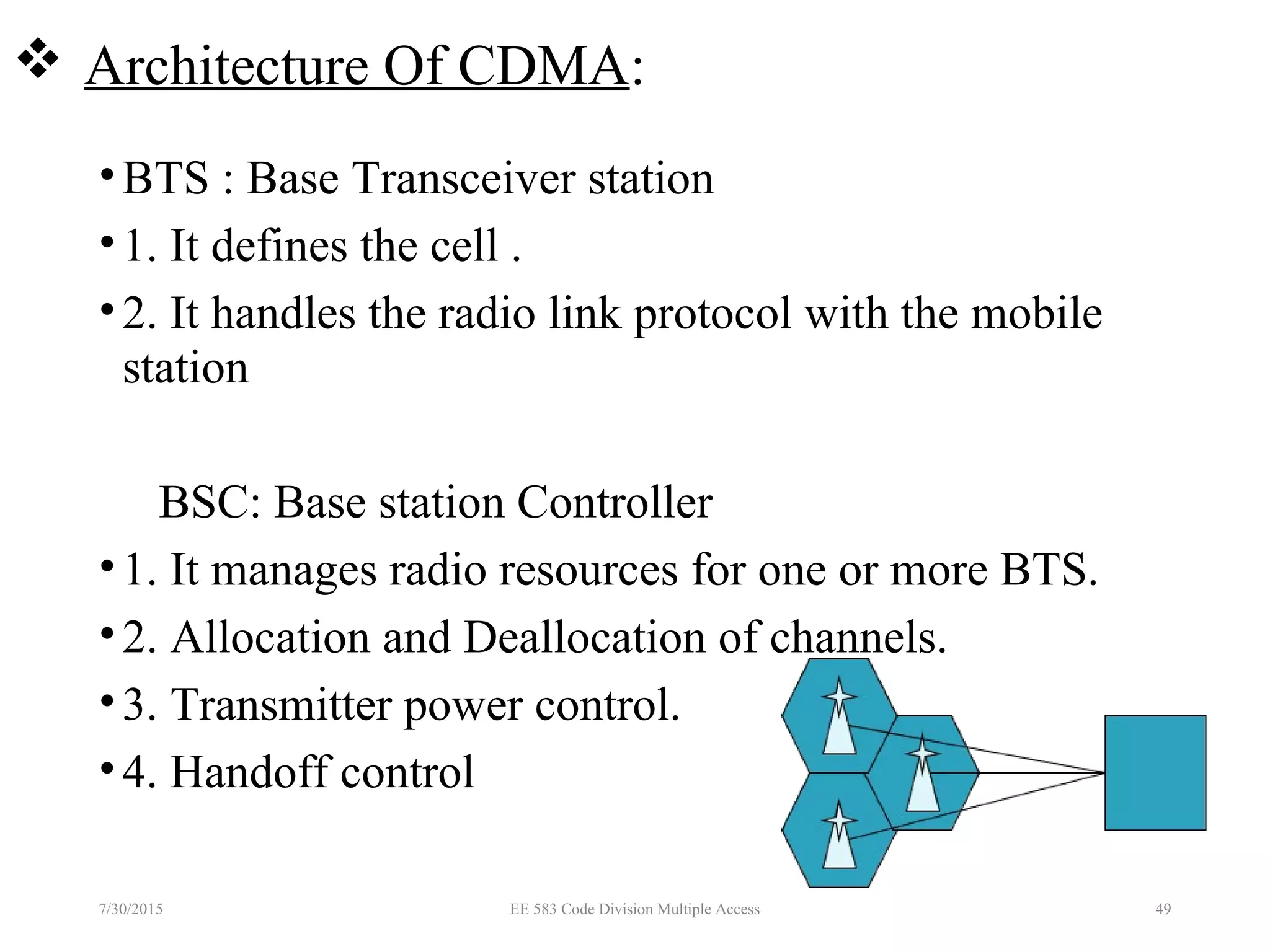 ❖ Architecture Of CDMA:

• BTS : Base Transceiver station

• 1. It defines the cell .

• 2. It handles the radio link protocol with the mobile station

BSC: Base station Controller

• 1. It manages radio resources for one or more BTS.

• 2. Allocation and Deallocation of channels.

• 3. Transmitter power control.

• 4. Handoff control

7/30/2015 EE 583 Code Division Multiple Access 49